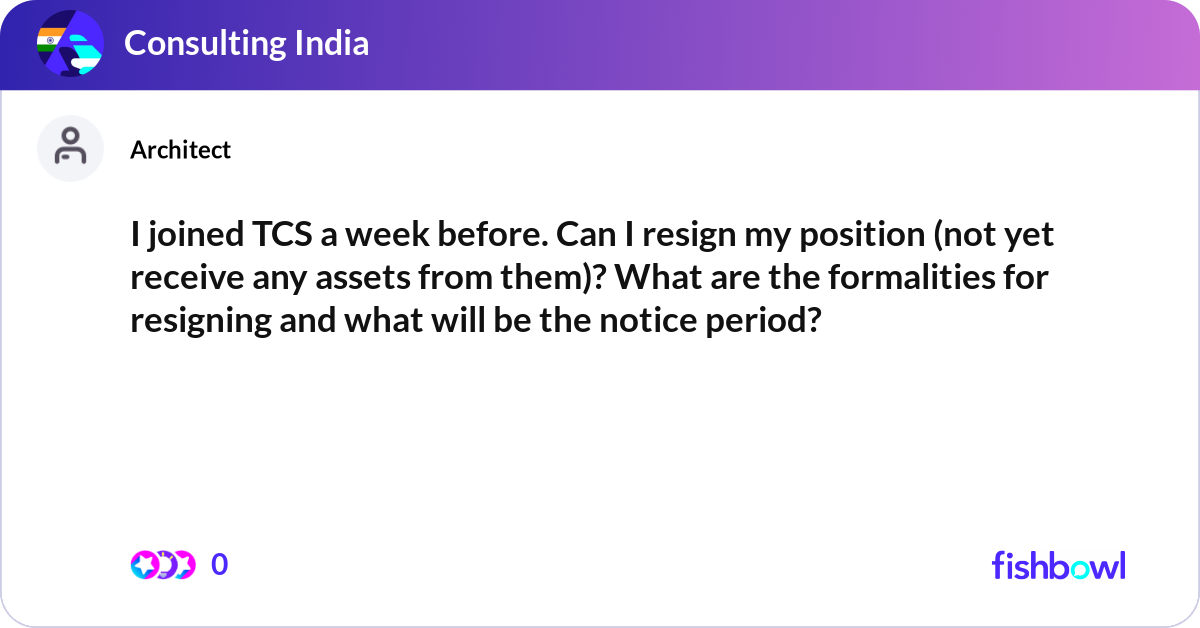 Consulting India

Architect

I joined TCS a week before. Can I resign my position (not yet receive any assets from them)? What are the formalities for resigning and what will be the notice period?

0

fishbowl